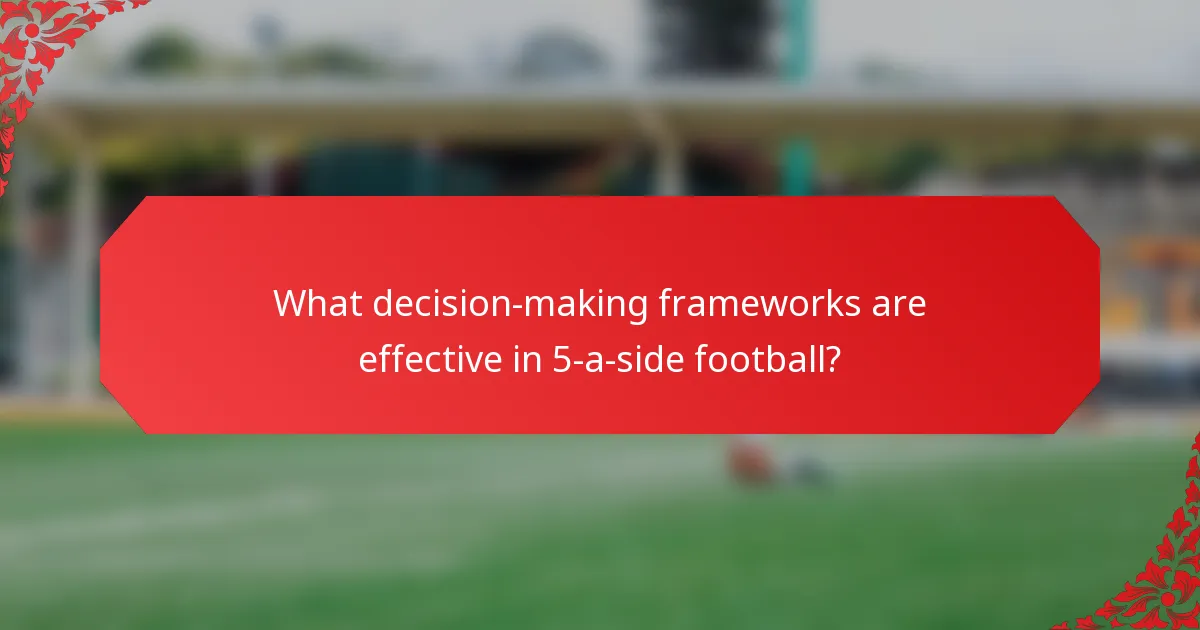 What decision-making frameworks are effective in 5-a-side football?